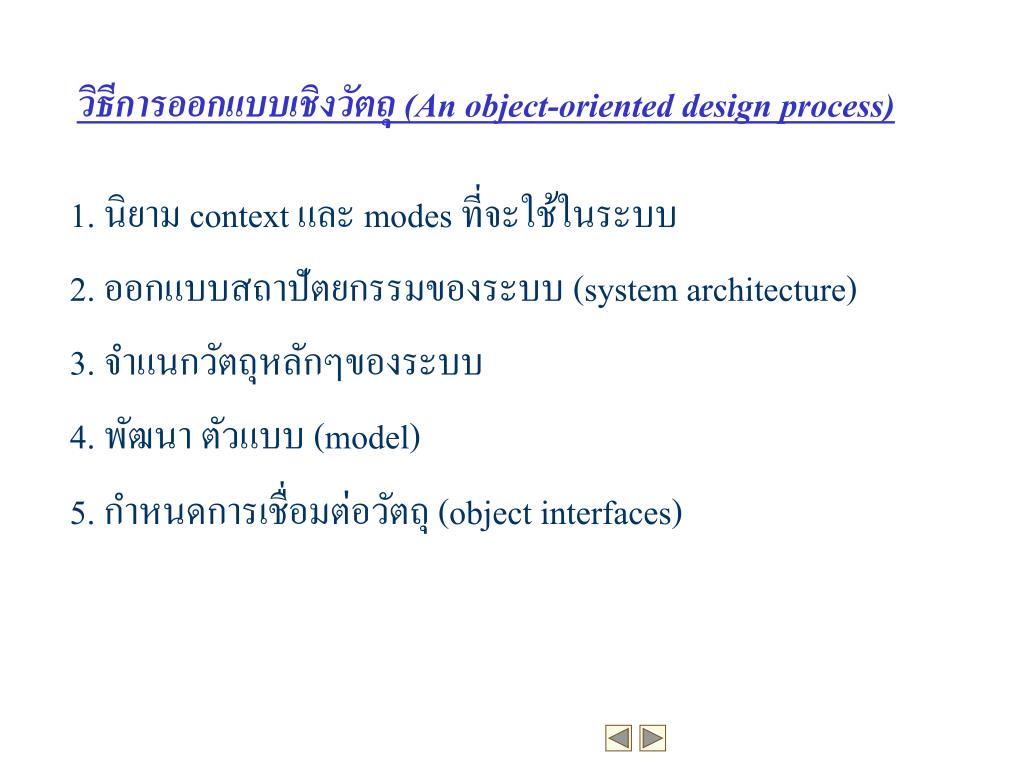 วิธีการออกแบบเชิงวัตถุ (An object-oriented design process)

1. นิยาม context และ modes ที่จะใช้ในระบบ

2. ออกแบบสถาปัตยกรรมของระบบ (system architecture)

3. จำแนกวัตถุหลักๆของระบบ

4. พัฒนา ตัวแบบ (model)

5. กำหนดการเชื่อมต่อวัตถุ (object interfaces)